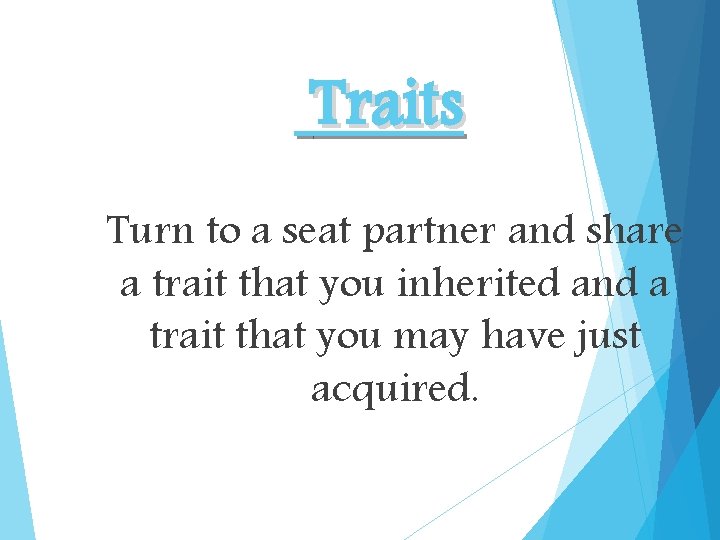 Traits

Turn to a seat partner and share a trait that you inherited and a trait that you may have just acquired.